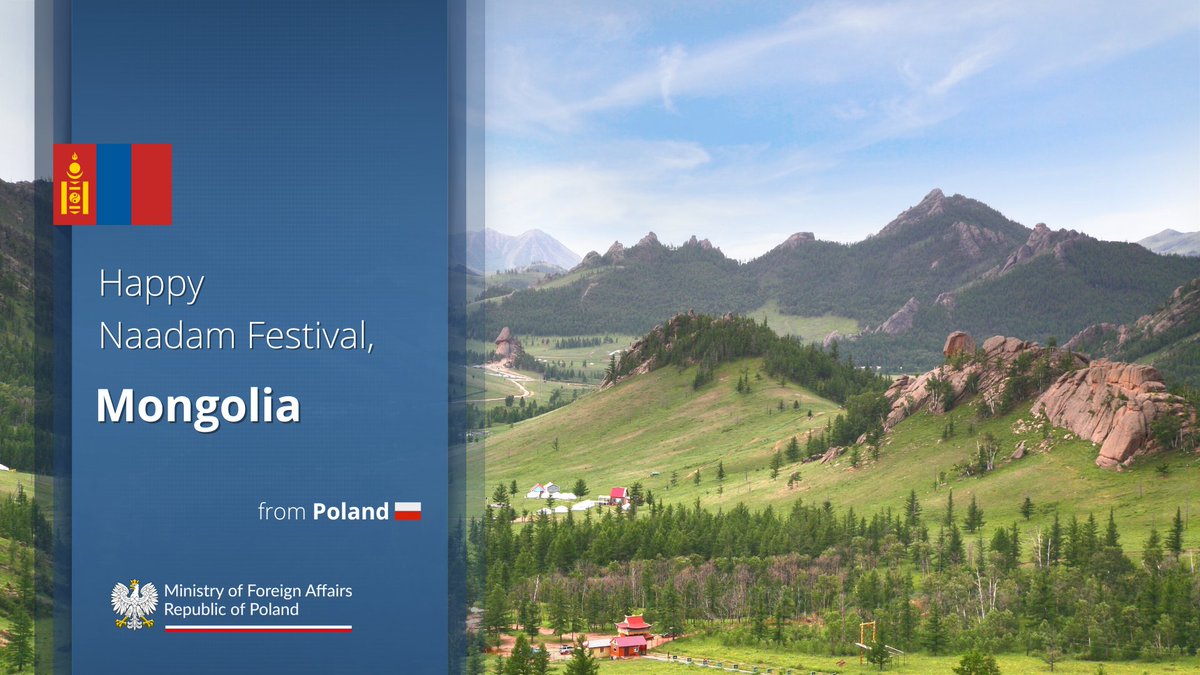 Happy
Naadam Festival,

Mongolia

from Poland

Ministry of Foreign Affairs
Republic of Poland